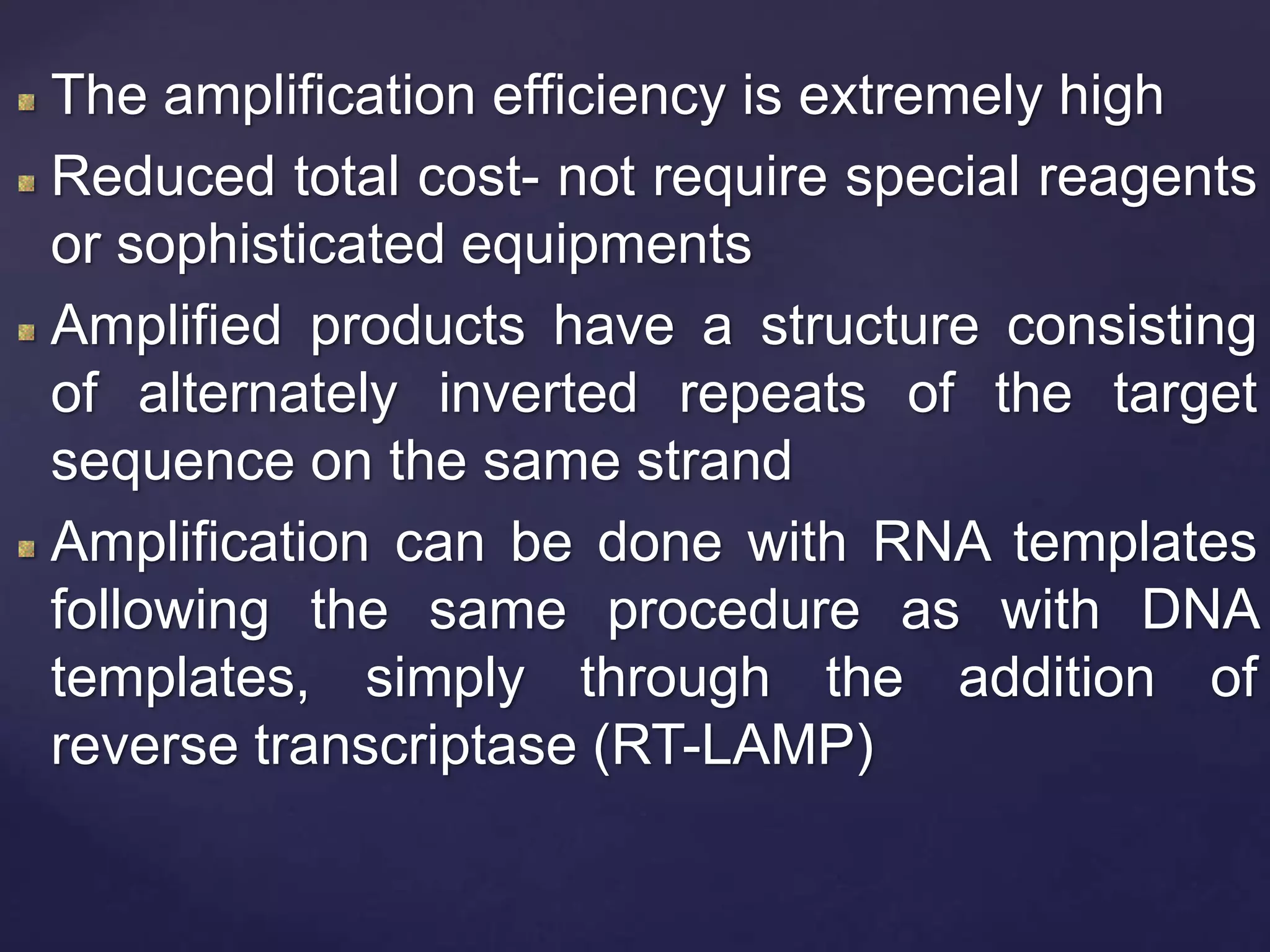 The amplification efficiency is extremely high

Reduced total cost- not require special reagents or sophisticated equipments

Amplified products have a structure consisting of alternately inverted repeats of the target sequence on the same strand

Amplification can be done with RNA templates following the same procedure as with DNA templates, simply through the addition of reverse transcriptase (RT-LAMP)